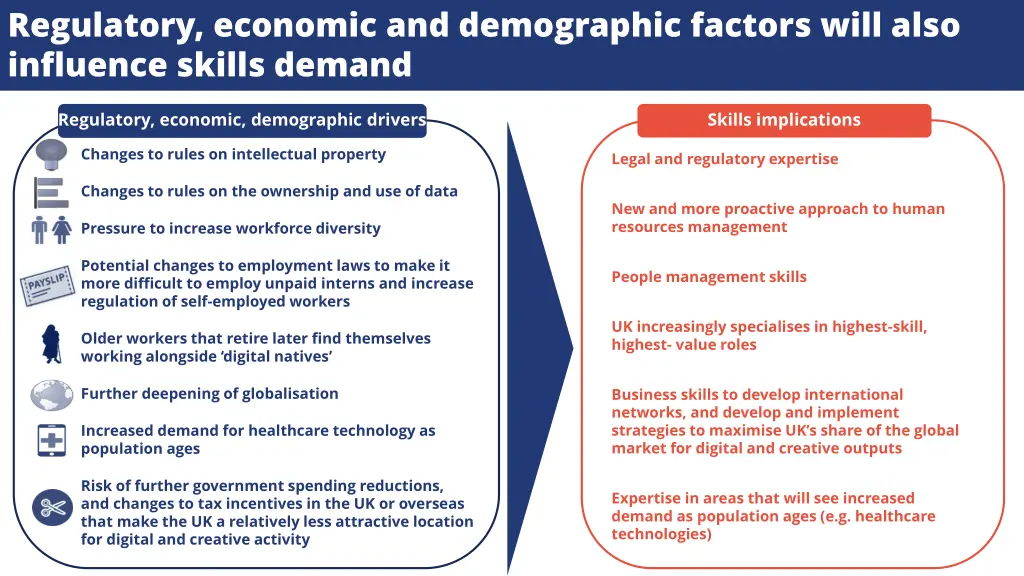 Regulatory, economic and demographic factors will also influence skills demand

Regulatory, economic, demographic drivers

Changes to rules on intellectual property

Changes to rules on the ownership and use of data

Pressure to increase workforce diversity

PAYSLIP

Potential changes to employment laws to make it more difficult to employ unpaid interns and increase regulation of self-employed workers

Older workers that retire later find themselves working alongside 'digital natives'

Further deepening of globalisation

Increased demand for healthcare technology as population ages

Risk of further government spending reductions, and changes to tax incentives in the UK or overseas that make the UK a relatively less attractive location for digital and creative activity

Skills implications

Legal and regulatory expertise

New and more proactive approach to human resources management

People management skills

UK increasingly specialises in highest-skill, highest- value roles

Business skills to develop international networks, and develop and implement strategies to maximise UK's share of the global market for digital and creative outputs

Expertise in areas that will see increased demand as population ages (e.g. healthcare technologies)